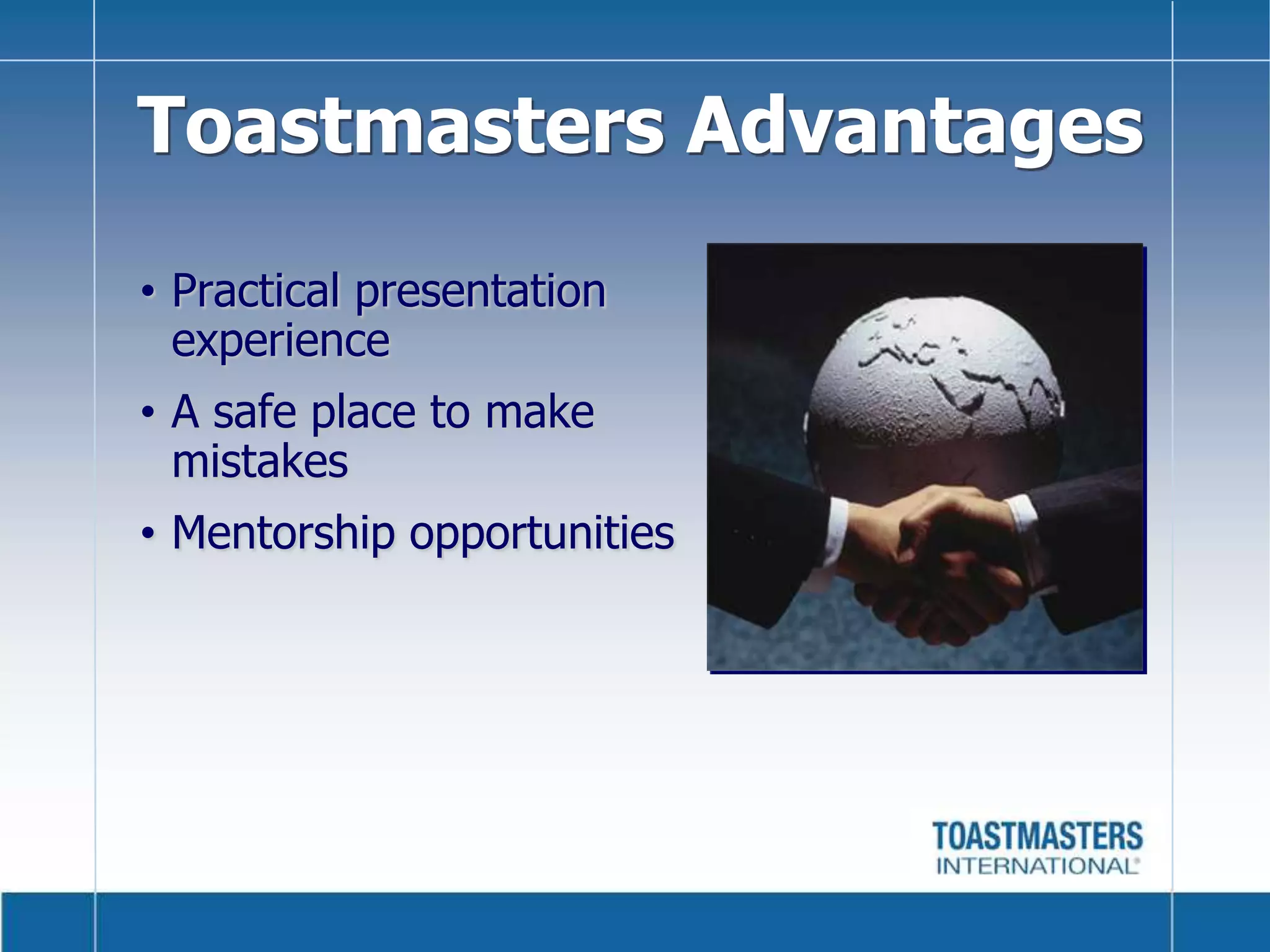 Toastmasters Advantages

• Practical presentation experience
• A safe place to make mistakes
• Mentorship opportunities

TOASTMASTERS INTERNATIONAL®